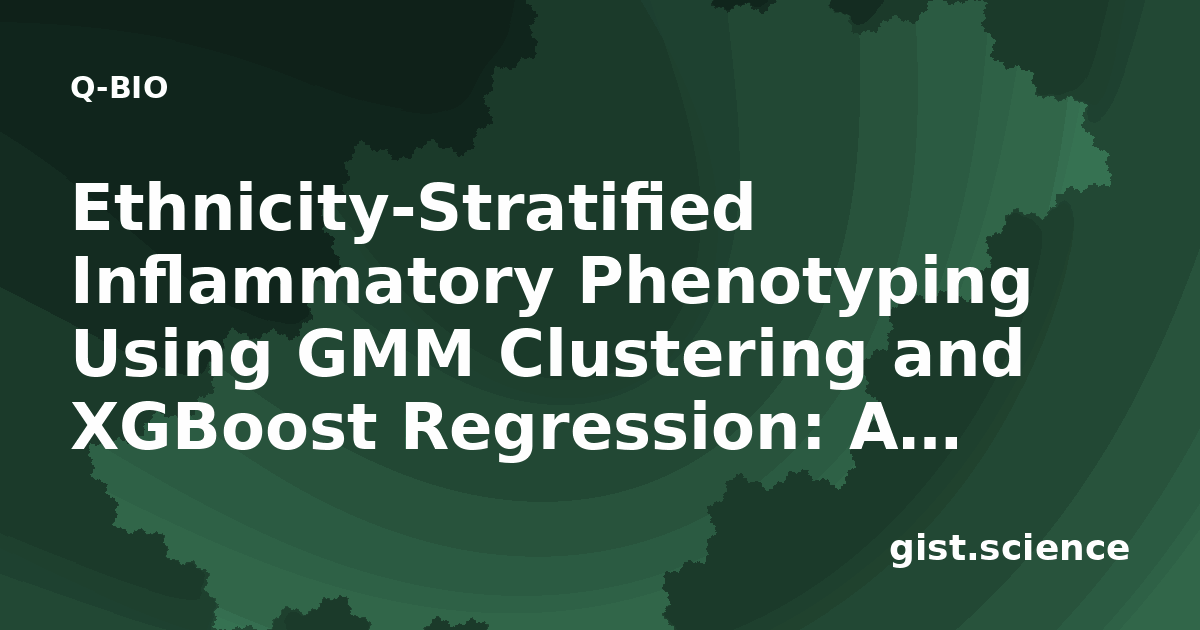 Q-BIO

Ethnicity-Stratified Inflammatory Phenotyping Using GMM Clustering and XGBoost Regression: A...

gist.science